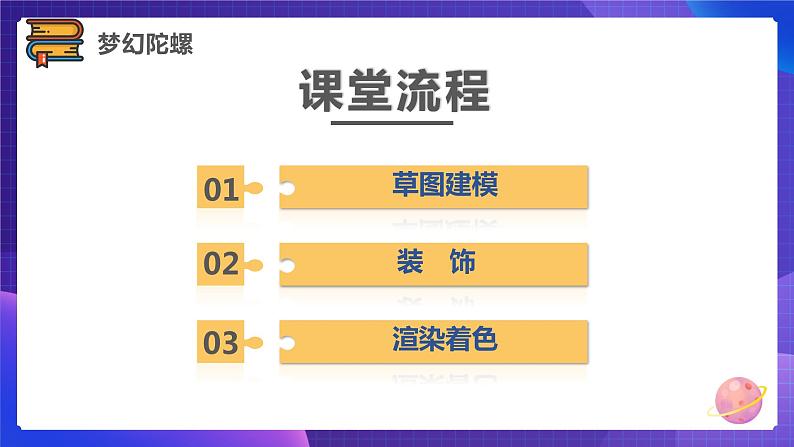 梦幻陀螺

课堂流程

01 草图建模

02 装 饰

03 渲染着色